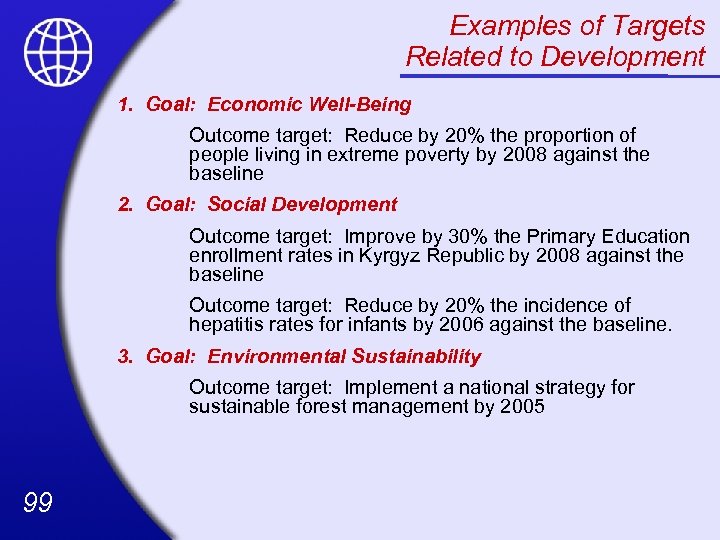 Examples of Targets Related to Development

1. Goal: Economic Well-Being

Outcome target: Reduce by 20% the proportion of people living in extreme poverty by 2008 against the baseline

2. Goal: Social Development

Outcome target: Improve by 30% the Primary Education enrollment rates in Kyrgyz Republic by 2008 against the baseline

Outcome target: Reduce by 20% the incidence of hepatitis rates for infants by 2006 against the baseline.

3. Goal: Environmental Sustainability

Outcome target: Implement a national strategy for sustainable forest management by 2005

99